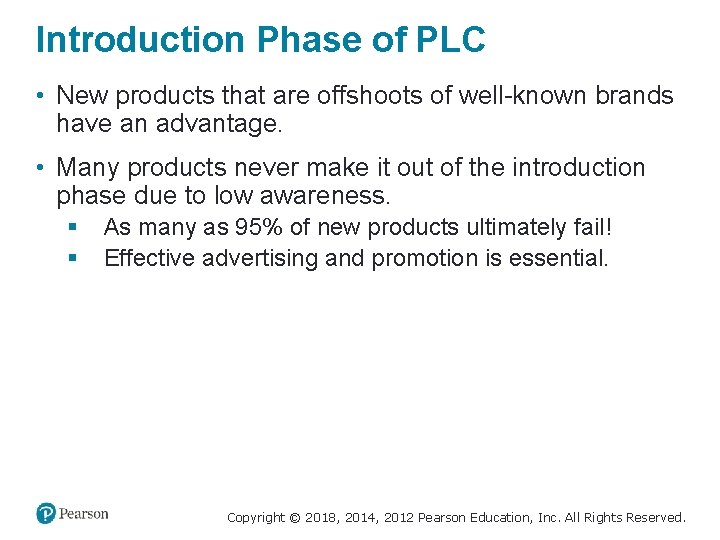 Introduction Phase of PLC

• New products that are offshoots of well-known brands have an advantage.

• Many products never make it out of the introduction phase due to low awareness.
  ▪ As many as 95% of new products ultimately fail!
  ▪ Effective advertising and promotion is essential.

Pearson

Copyright © 2018, 2014, 2012 Pearson Education, Inc. All Rights Reserved.